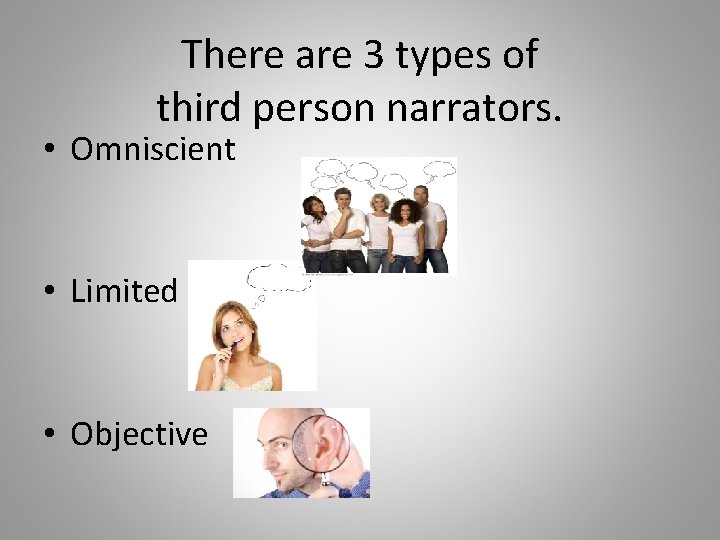 There are 3 types of third person narrators.

• Omniscient

• Limited

• Objective